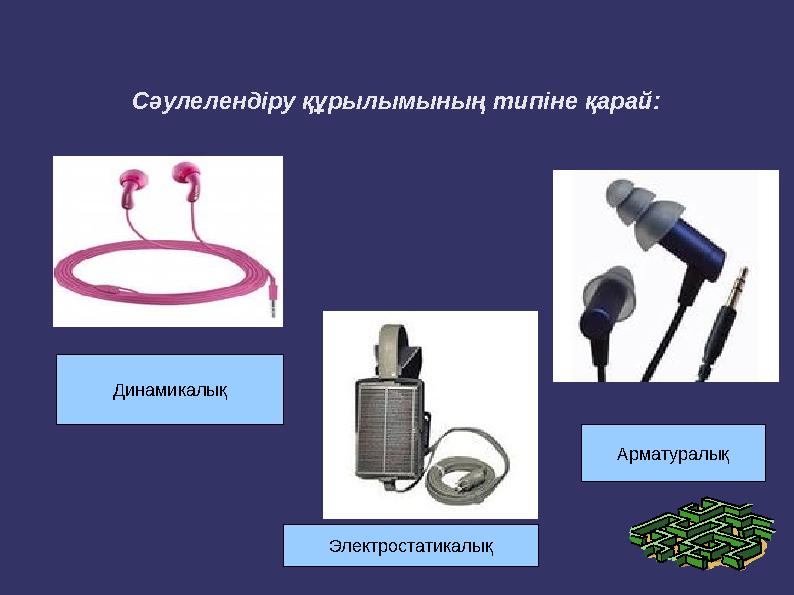 Сәулелендіру құрылымының типіне қарай:

Динамикалық

Электростатикалық

Арматуралық